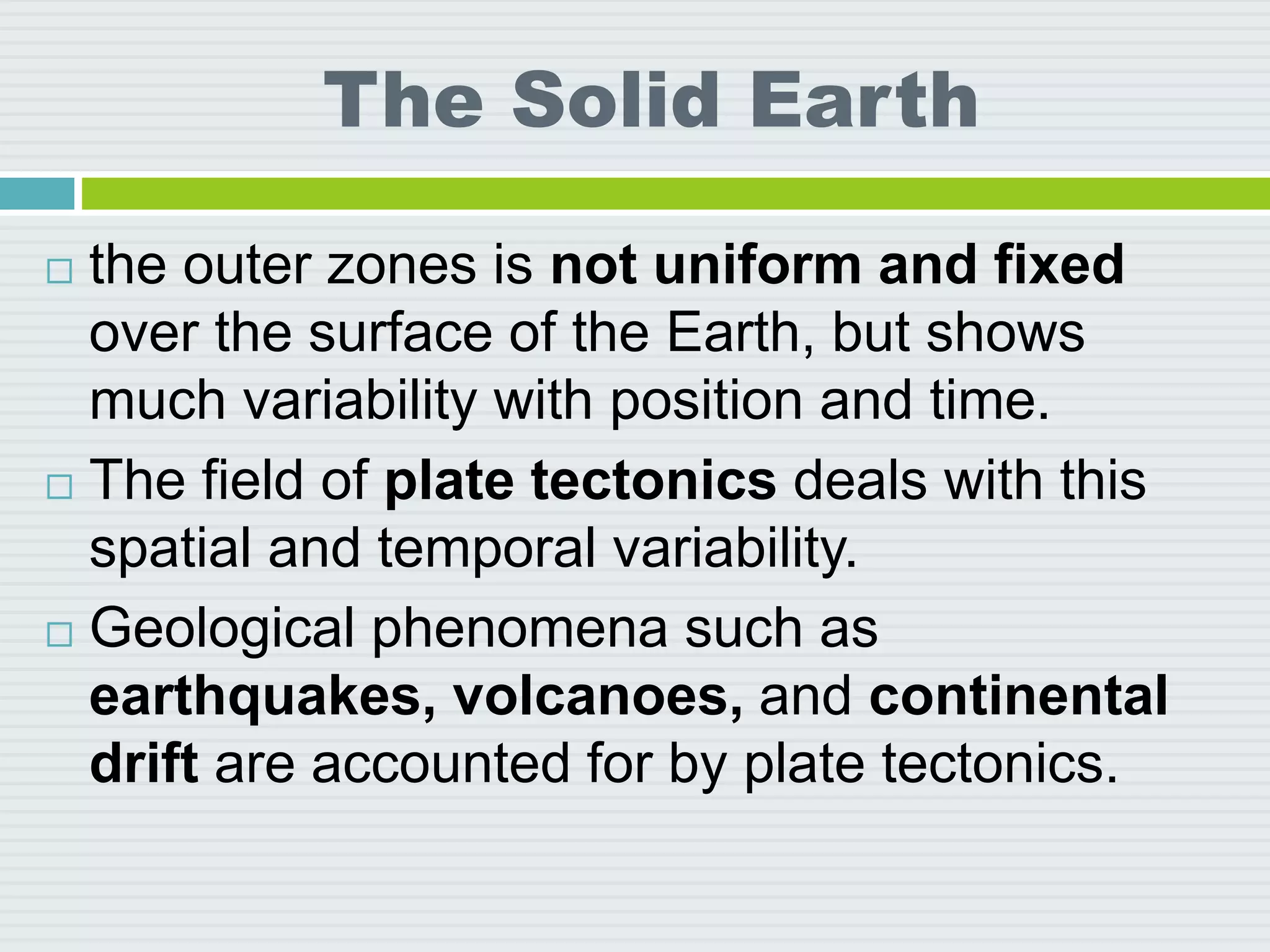 The Solid Earth

□ the outer zones is not uniform and fixed over the surface of the Earth, but shows much variability with position and time.

□ The field of plate tectonics deals with this spatial and temporal variability.

□ Geological phenomena such as earthquakes, volcanoes, and continental drift are accounted for by plate tectonics.